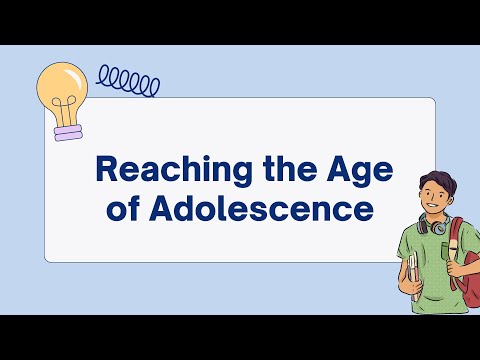 Reaching the Age of Adolescence